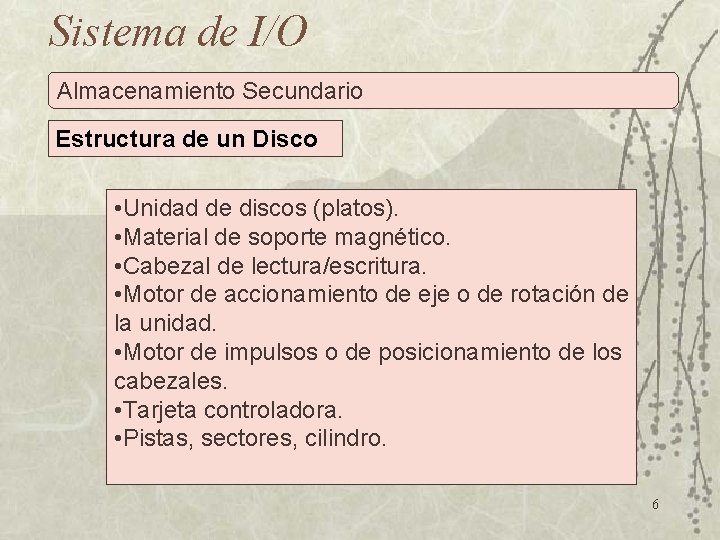 Sistema de I/O

Almacenamiento Secundario

Estructura de un Disco

•Unidad de discos (platos).
•Material de soporte magnético.
•Cabezal de lectura/escritura.
•Motor de accionamiento de eje o de rotación de la unidad.
•Motor de impulsos o de posicionamiento de los cabezales.
•Tarjeta controladora.
•Pistas, sectores, cilindro.

6